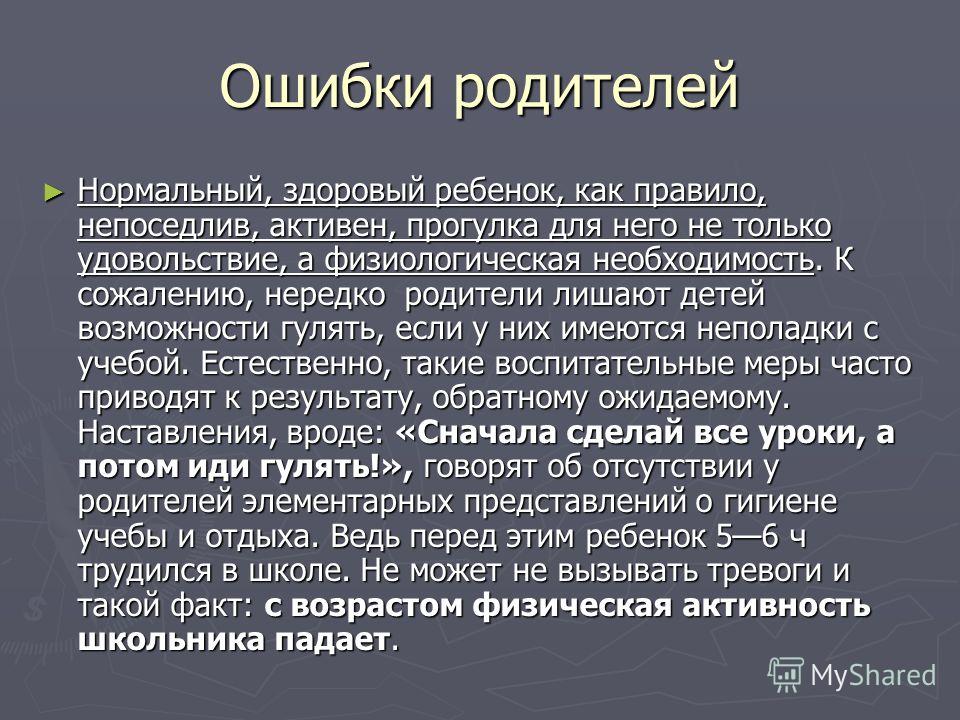 Ошибки родителей

► Нормальный, здоровый ребенок, как правило, непоседлив, активен, прогулка для него не только удовольствие, а физиологическая необходимость. К сожалению, нередко  родители лишают детей возможности гулять, если у них имеются неполадки с учебой. Естественно, такие воспитательные меры часто приводят к результату, обратному ожидаемому. Наставления, вроде: «Сначала сделай все уроки, а потом иди гулять!», говорят об отсутствии у родителей элементарных представлений о гигиене учебы и отдыха. Ведь перед этим ребенок 5—6 ч трудился в школе. Не может не вызывать тревоги и такой факт: с возрастом физическая активность школьника падает.

MyShared